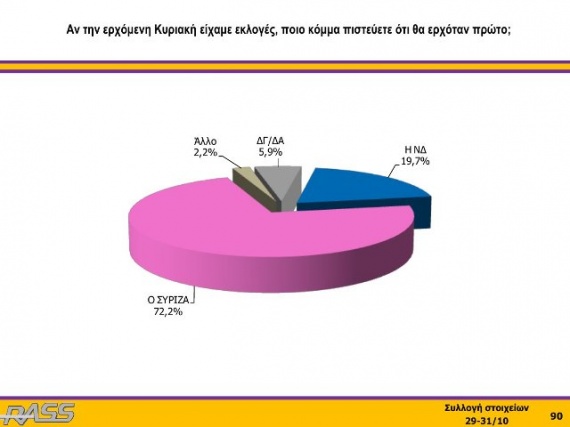 Αν την ερχόμενη Κυριακή είχαμε εκλογές, ποιο κόμμα πιστεύετε ότι θα ερχόταν πρώτο;

Άλλο
2,2%

ΔΓ/ΔΑ
5,9%

Η ΝΔ
19,7%

Ο ΣΥΡΙΖΑ
72,2%

RASS

Συλλογή στοιχείων
29-31/10

90